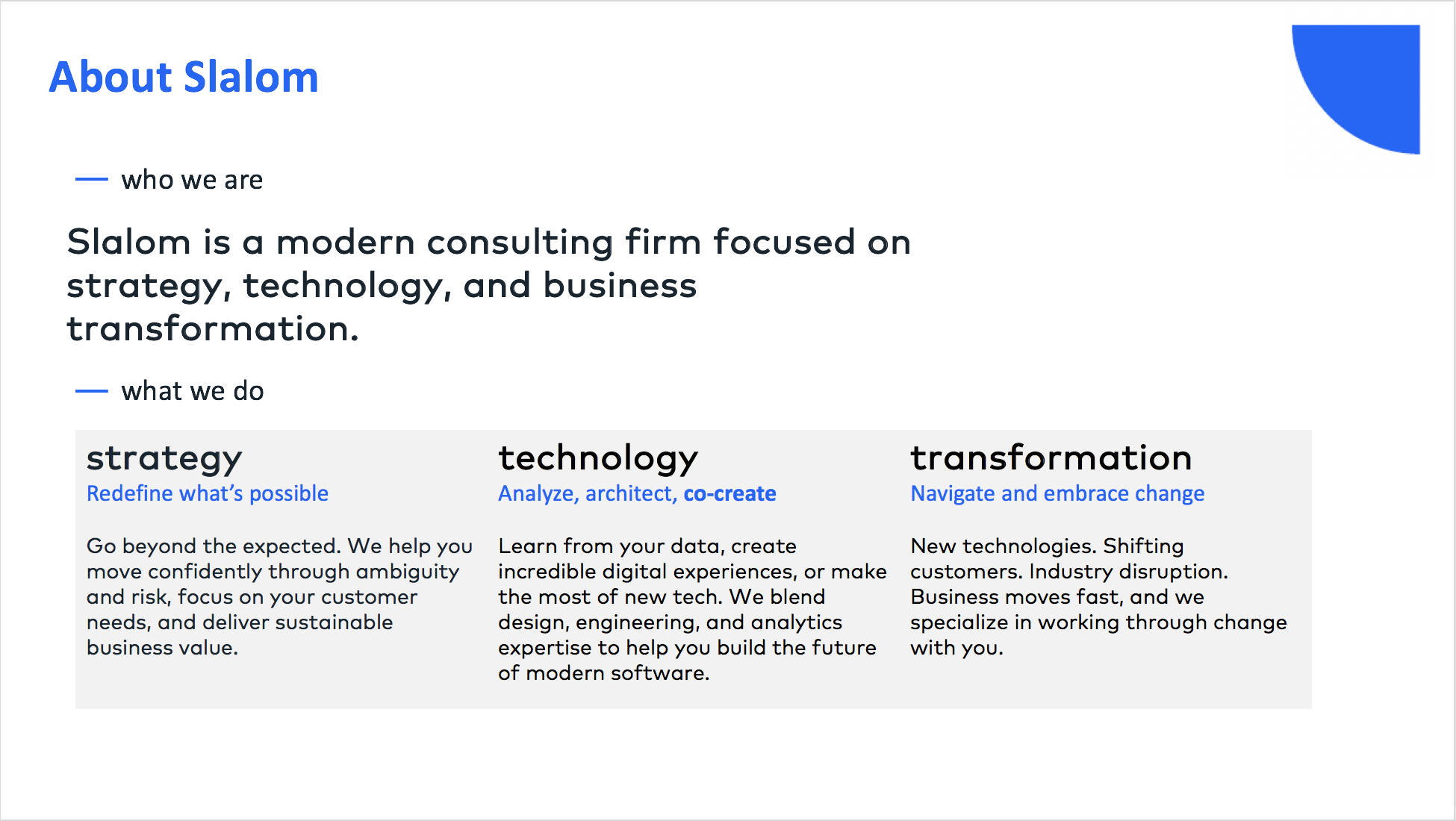 About Slalom

— who we are

Slalom is a modern consulting firm focused on strategy, technology, and business transformation.

— what we do

strategy
Redefine what's possible

Go beyond the expected. We help you move confidently through ambiguity and risk, focus on your customer needs, and deliver sustainable business value.

technology
Analyze, architect, co-create

Learn from your data, create incredible digital experiences, or make the most of new tech. We blend design, engineering, and analytics expertise to help you build the future of modern software.

transformation
Navigate and embrace change

New technologies. Shifting customers. Industry disruption. Business moves fast, and we specialize in working through change with you.